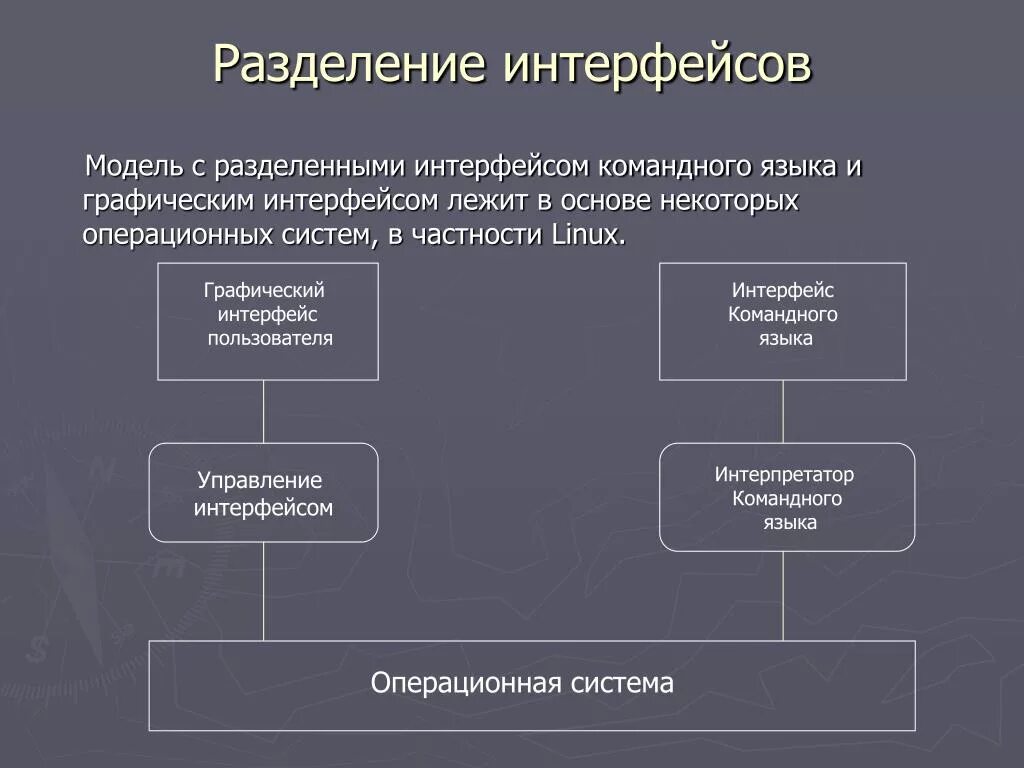 Разделение интерфейсов

Модель с разделенными интерфейсом командного языка и графическим интерфейсом лежит в основе некоторых операционных систем, в частности Linux.

Графический интерфейс пользователя

Интерфейс Командного языка

Управление интерфейсом

Интерпретатор Командного языка

Операционная система